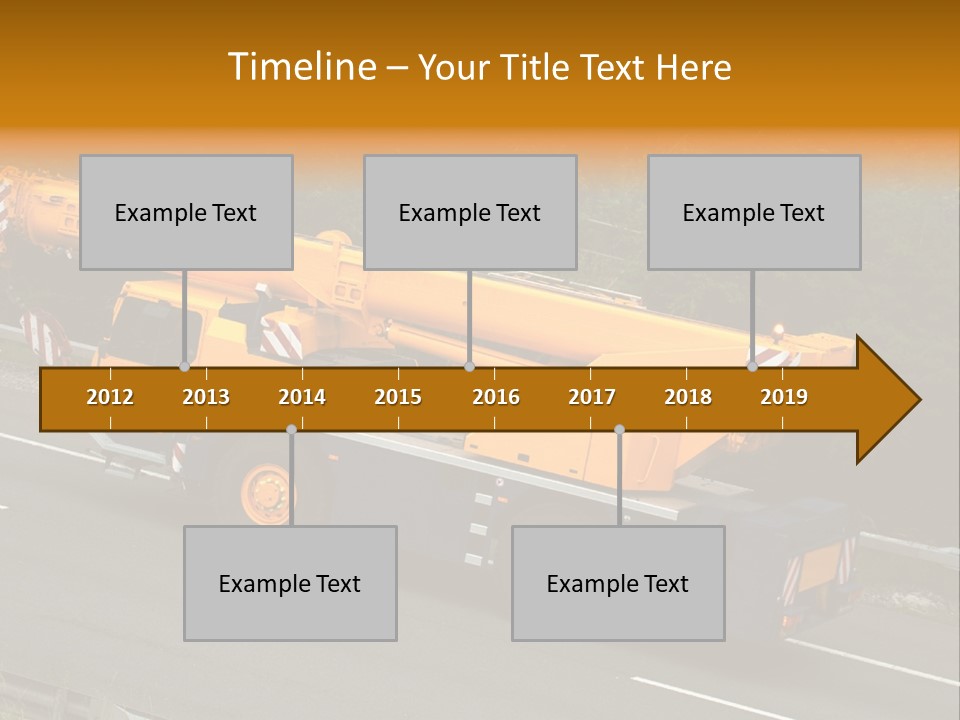 Timeline – Your Title Text Here

Example Text

Example Text

Example Text

2012 2013 2014 2015 2016 2017 2018 2019

Example Text

Example Text